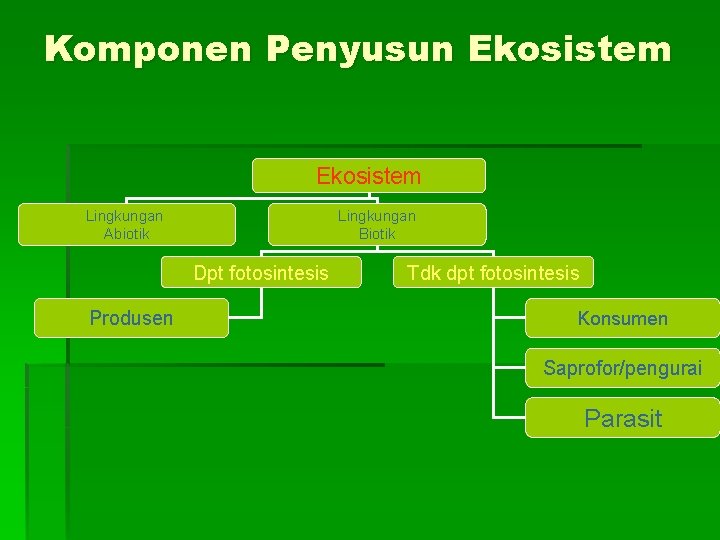 Komponen Penyusun Ekosistem

Ekosistem

Lingkungan Abiotik

Lingkungan Biotik

Dpt fotosintesis

Tdk dpt fotosintesis

Produsen

Konsumen

Saprofor/pengurai

Parasit